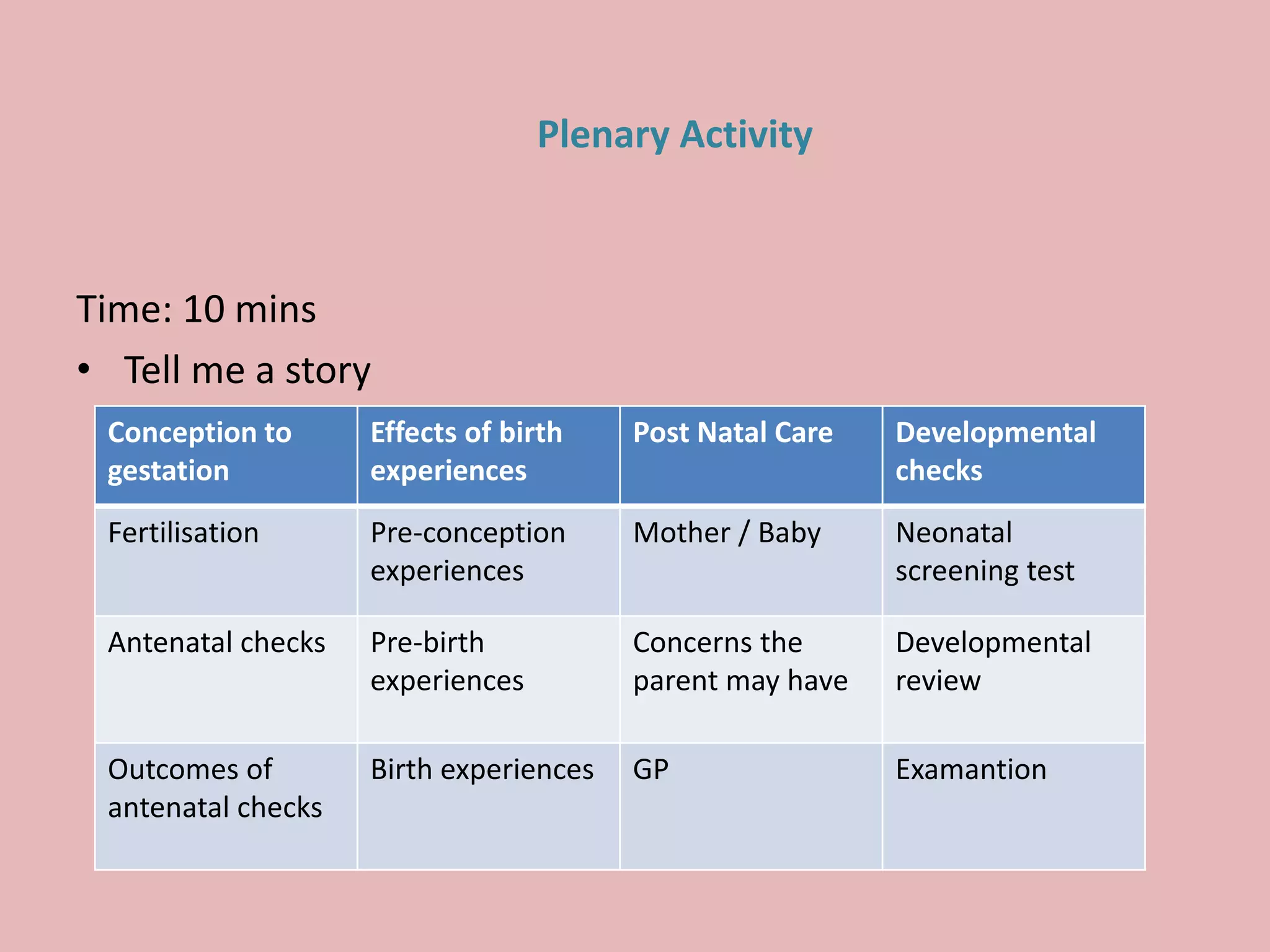 Plenary Activity

Time: 10 mins

• Tell me a story

| Conception to gestation | Effects of birth experiences | Post Natal Care | Developmental checks |
|---|---|---|---|
| Fertilisation | Pre-conception experiences | Mother / Baby | Neonatal screening test |
| Antenatal checks | Pre-birth experiences | Concerns the parent may have | Developmental review |
| Outcomes of antenatal checks | Birth experiences | GP | Examantion |